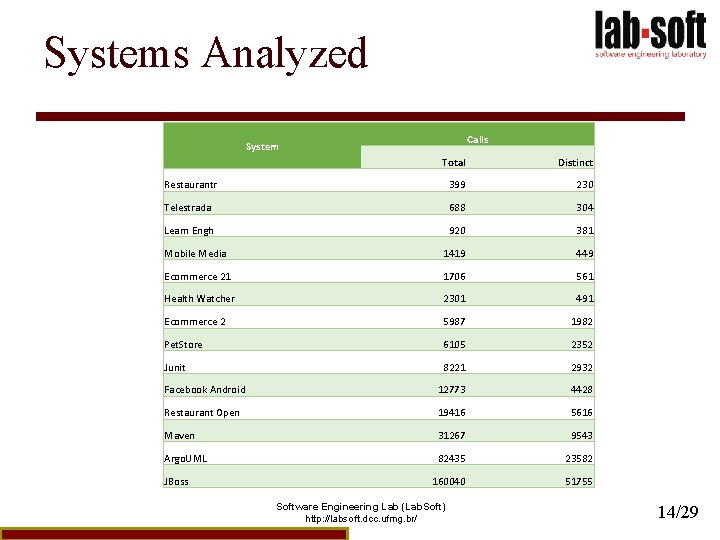 Systems Analyzed

lab·soft
software engineering laboratory

| System | Calls | |
|---|---|---|
| | Total | Distinct |
| Restaurantr | 399 | 230 |
| Telestrada | 688 | 304 |
| Learn Engh | 920 | 381 |
| Mobile Media | 1419 | 449 |
| Ecommerce 21 | 1706 | 561 |
| Health Watcher | 2301 | 491 |
| Ecommerce 2 | 5987 | 1982 |
| PetStore | 6105 | 2352 |
| Junit | 8221 | 2932 |
| Facebook Android | 12773 | 4428 |
| Restaurant Open | 19416 | 5616 |
| Maven | 31267 | 9543 |
| ArgoUML | 82435 | 23582 |
| JBoss | 160040 | 51755 |

Software Engineering Lab (LabSoft)
http://labsoft.dcc.ufmg.br/

14/29